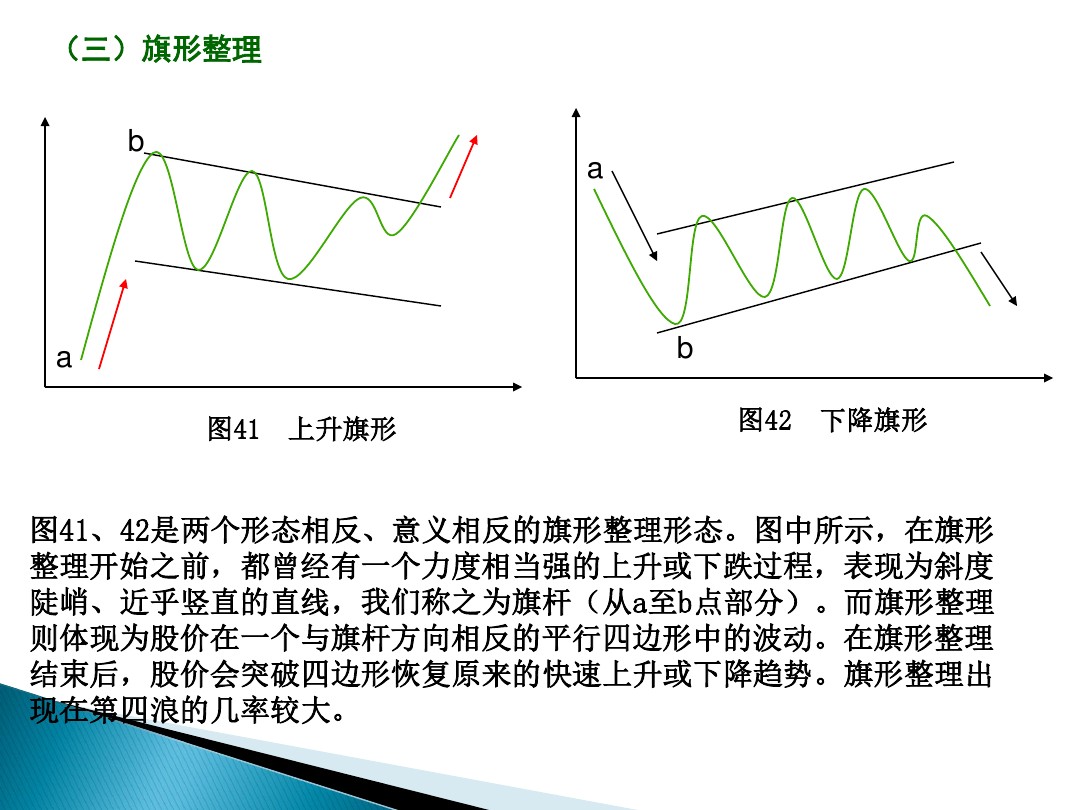 （三）旗形整理

b

a

图41　上升旗形

a

b

图42　下降旗形

图41、42是两个形态相反、意义相反的旗形整理形态。图中所示，在旗形整理开始之前，都曾经有一个力度相当强的上升或下跌过程，表现为斜度陡峭、近乎竖直的直线，我们称之为旗杆（从a至b点部分）。而旗形整理则体现为股价在一个与旗杆方向相反的平行四边形中的波动。在旗形整理结束后，股价会突破四边形恢复原来的快速上升或下降趋势。旗形整理出现在第四浪的几率较大。